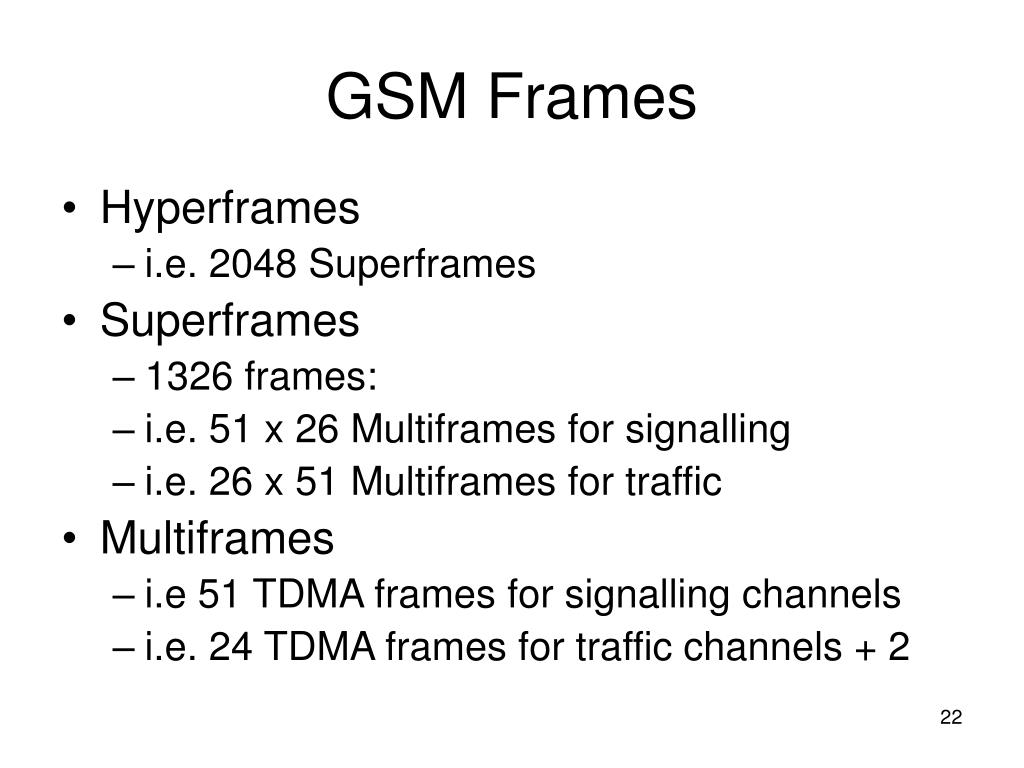 GSM Frames

• Hyperframes
– i.e. 2048 Superframes
• Superframes
– 1326 frames:
– i.e. 51 x 26 Multiframes for signalling
– i.e. 26 x 51 Multiframes for traffic
• Multiframes
– i.e 51 TDMA frames for signalling channels
– i.e. 24 TDMA frames for traffic channels + 2

22